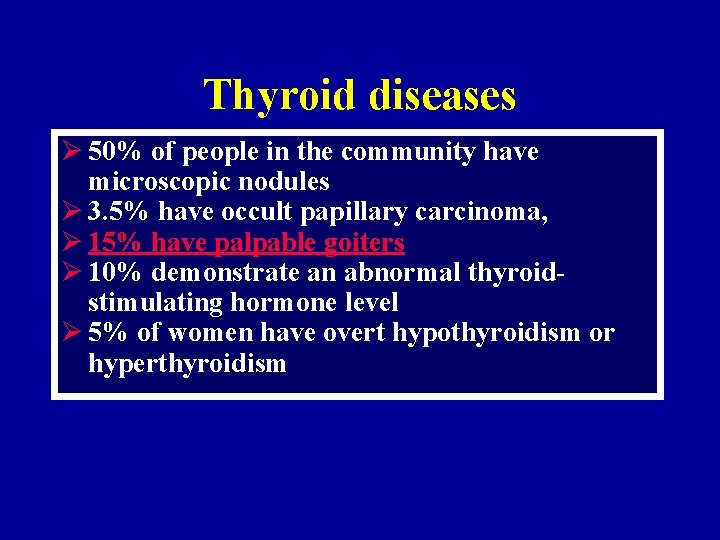 Thyroid diseases

➢ 50% of people in the community have microscopic nodules
➢ 3.5% have occult papillary carcinoma,
➢ 15% have palpable goiters
➢ 10% demonstrate an abnormal thyroid-stimulating hormone level
➢ 5% of women have overt hypothyroidism or hyperthyroidism